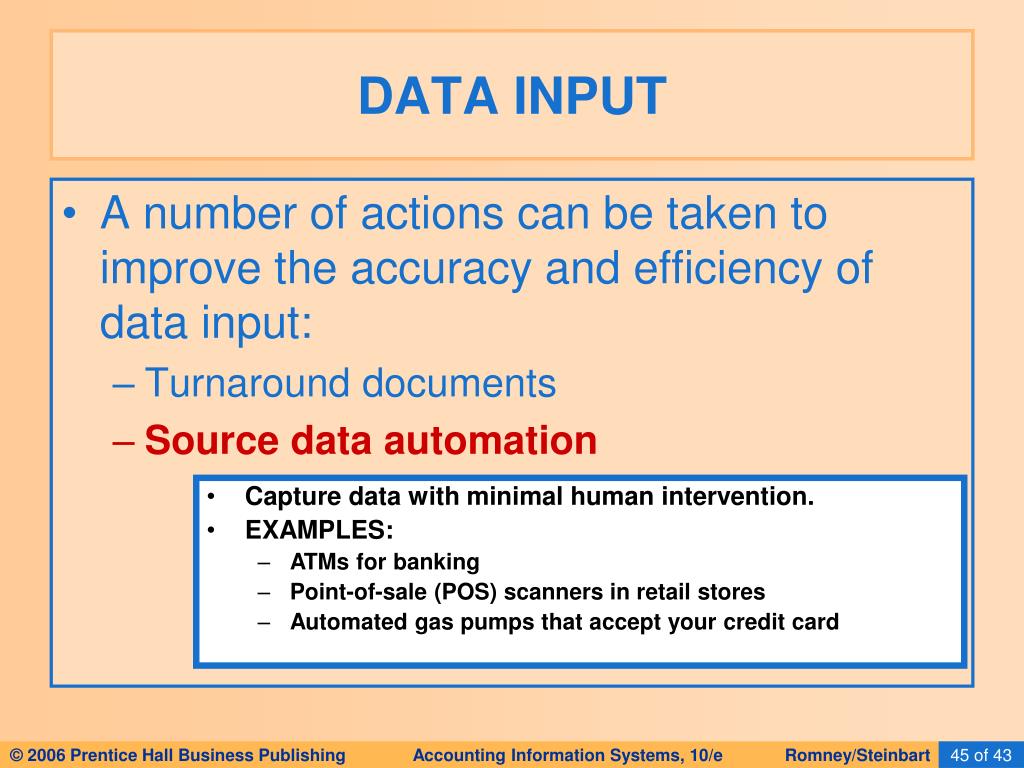 DATA INPUT

• A number of actions can be taken to improve the accuracy and efficiency of data input:
– Turnaround documents
– Source data automation

• Capture data with minimal human intervention.
• EXAMPLES:
– ATMs for banking
– Point-of-sale (POS) scanners in retail stores
– Automated gas pumps that accept your credit card

© 2006 Prentice Hall Business Publishing Accounting Information Systems, 10/e Romney/Steinbart 45 of 43